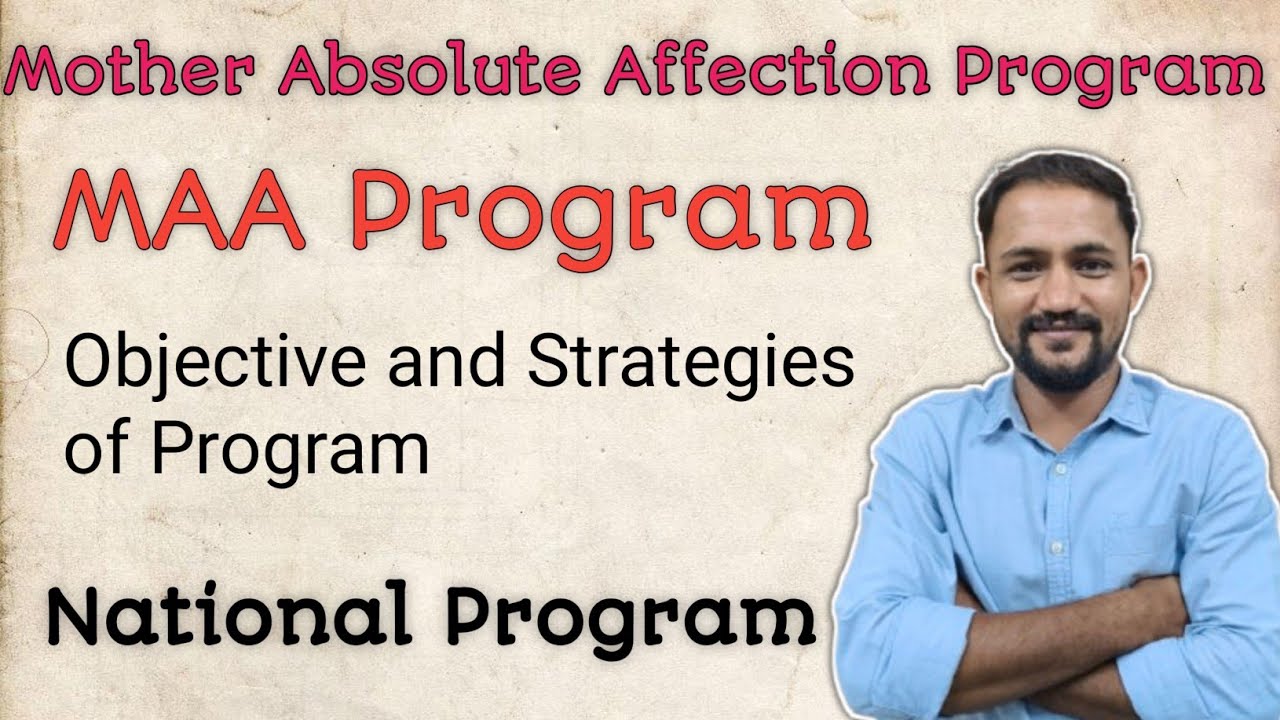 Mother Absolute Affection Program

MAA Program

Objective and Strategies of Program

National Program